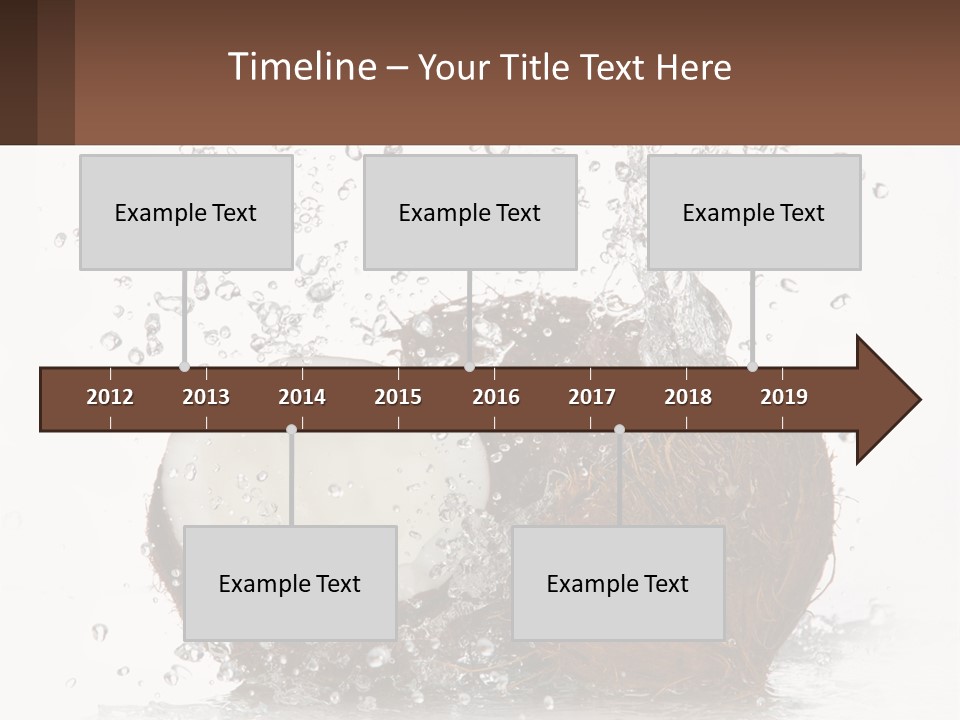 Timeline – Your Title Text Here

Example Text

Example Text

Example Text

2012 2013 2014 2015 2016 2017 2018 2019

Example Text

Example Text